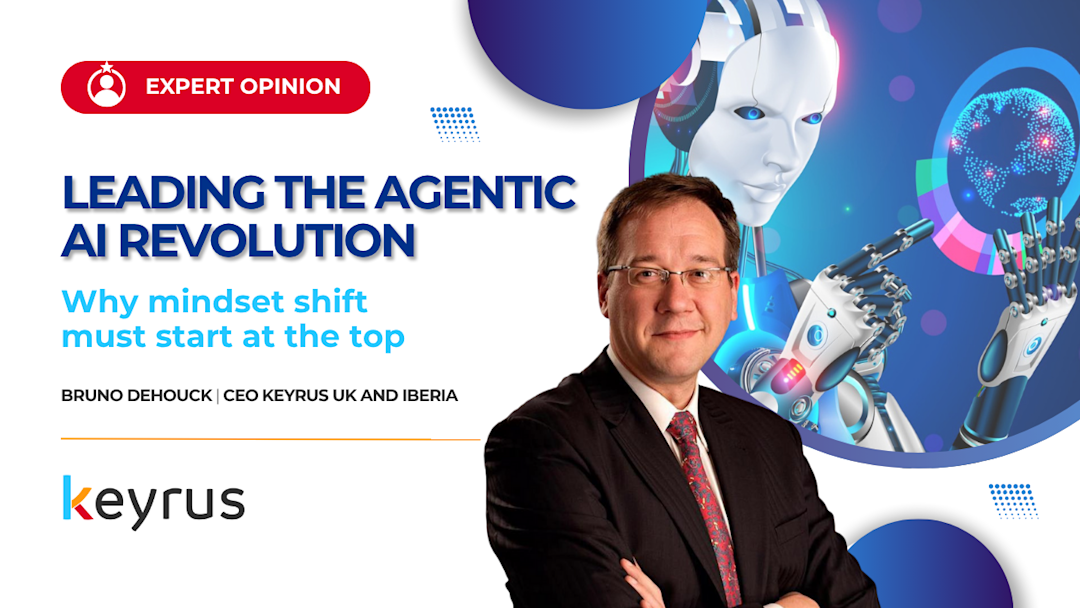 EXPERT OPINION

LEADING THE AGENTIC AI REVOLUTION

Why mindset shift must start at the top

BRUNO DEHOUCK | CEO KEYRUS UK AND IBERIA

keyrus